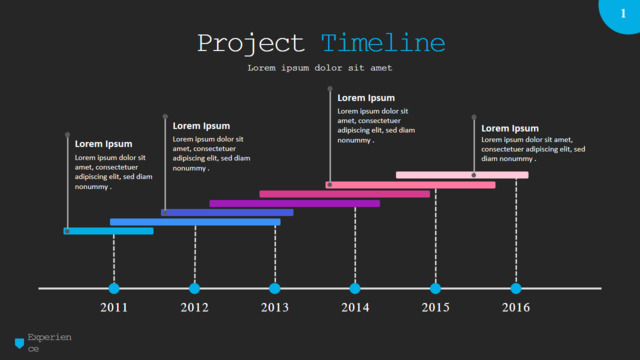 1

Project Timeline

Lorem ipsum dolor sit amet

Lorem Ipsum
Lorem ipsum dolor sit amet, consectetuer adipiscing elit, sed diam nonummy .

Lorem Ipsum
Lorem ipsum dolor sit amet, consectetuer adipiscing elit, sed diam nonummy .

Lorem Ipsum
Lorem ipsum dolor sit amet, consectetuer adipiscing elit, sed diam nonummy .

Lorem Ipsum
Lorem ipsum dolor sit amet, consectetuer adipiscing elit, sed diam nonummy .

2011 2012 2013 2014 2015 2016

Experien
ce